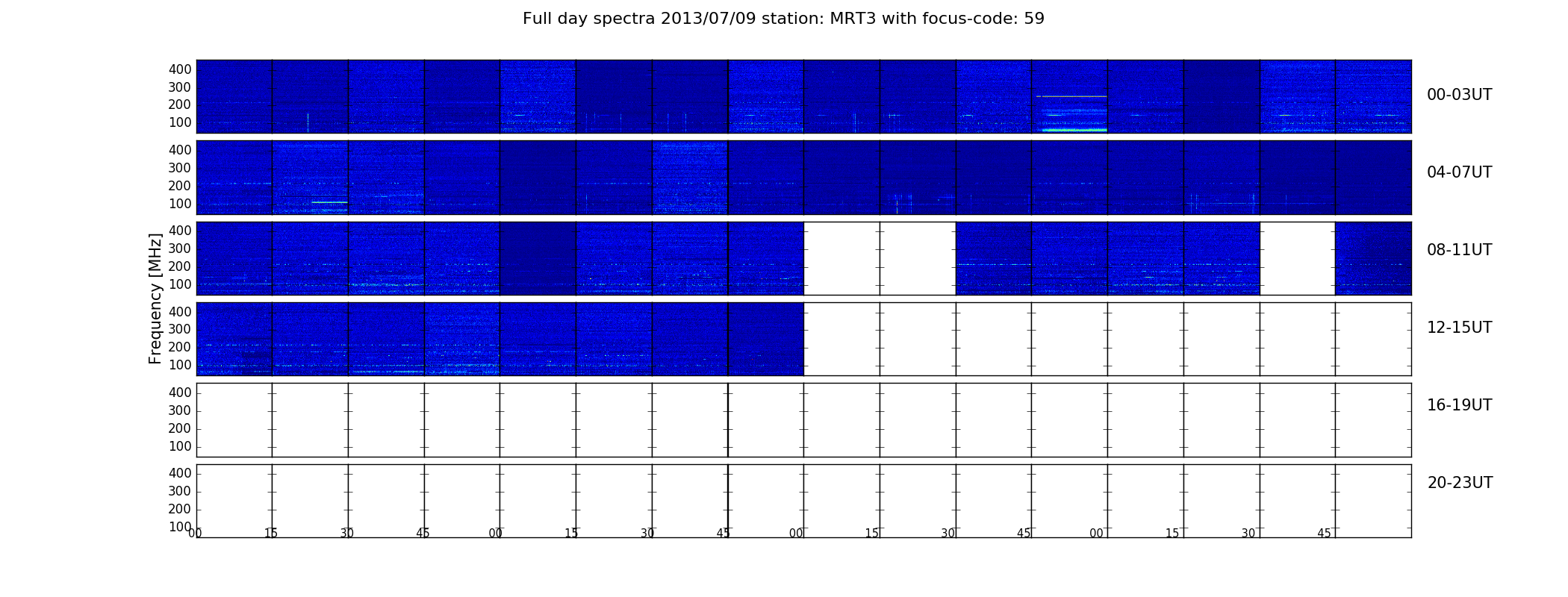 Full day spectra 2013/07/09 station: MRT3 with focus-code: 59

Frequency [MHz]

400
300
200
100

00-03UT

400
300
200
100

04-07UT

400
300
200
100

08-11UT

400
300
200
100

12-15UT

400
300
200
100

16-19UT

400
300
200
100

20-23UT

00 15 30 45 00 15 30 45 00 15 30 45 00 15 30 45